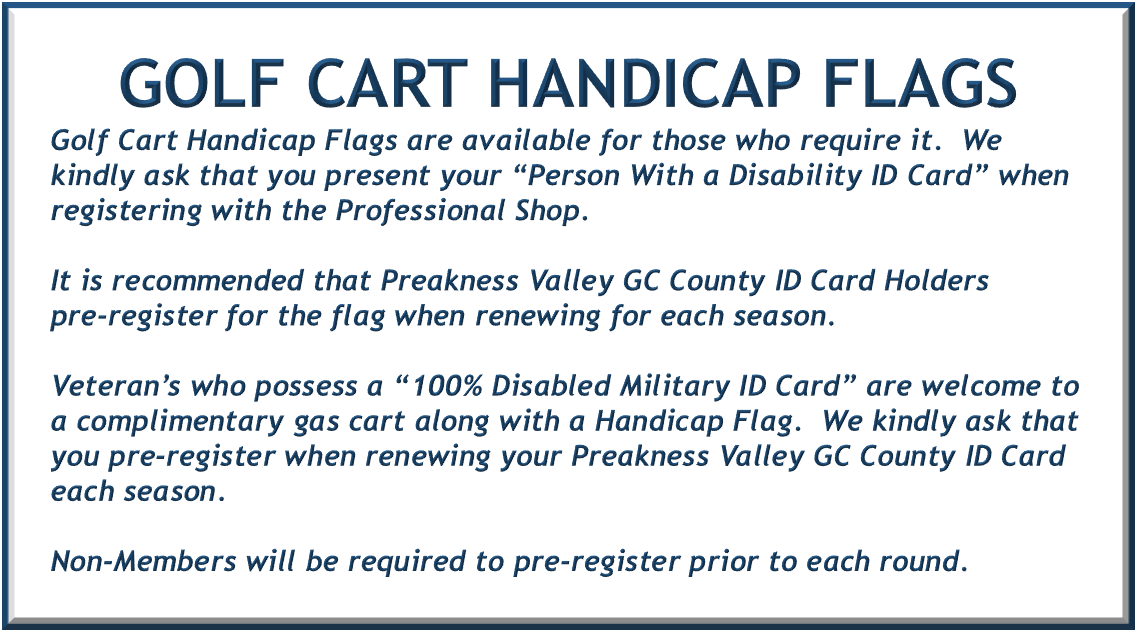 GOLF CART HANDICAP FLAGS

Golf Cart Handicap Flags are available for those who require it. We kindly ask that you present your “Person With a Disability ID Card” when registering with the Professional Shop.

It is recommended that Preakness Valley GC County ID Card Holders pre-register for the flag when renewing for each season.

Veteran’s who possess a “100% Disabled Military ID Card” are welcome to a complimentary gas cart along with a Handicap Flag. We kindly ask that you pre-register when renewing your Preakness Valley GC County ID Card each season.

Non-Members will be required to pre-register prior to each round.